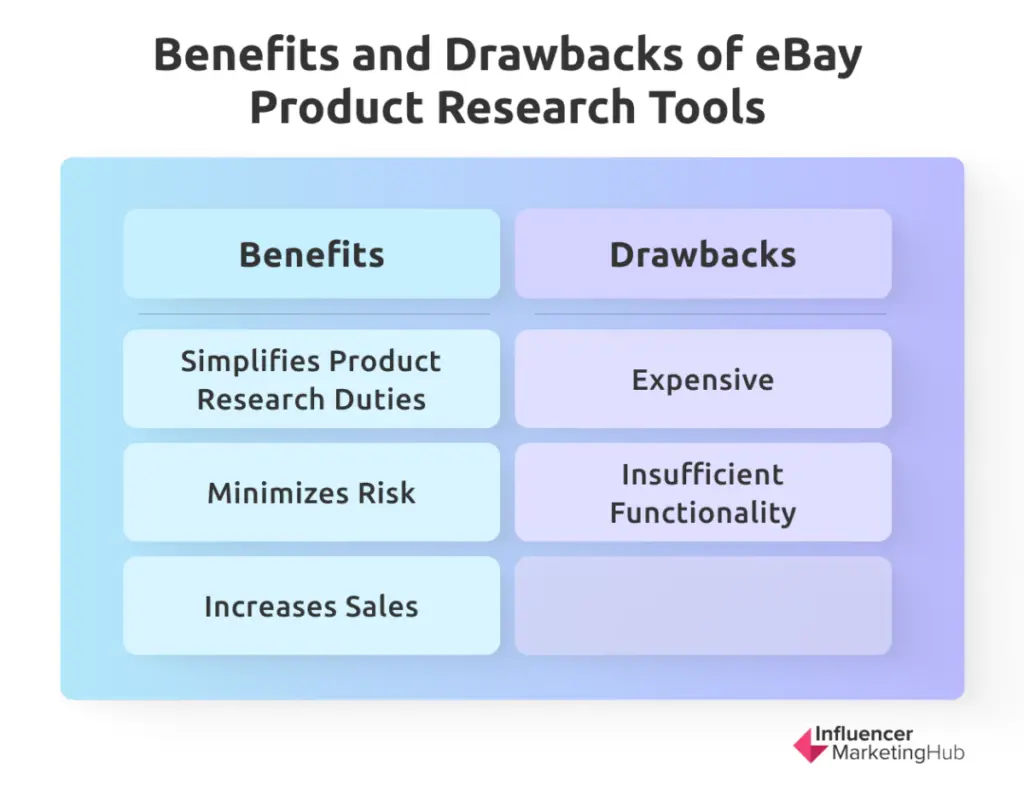 Benefits and Drawbacks of eBay Product Research Tools

| Benefits | Drawbacks |
|---|---|
| Simplifies Product Research Duties | Expensive |
| Minimizes Risk | Insufficient Functionality |
| Increases Sales | |

Influencer MarketingHub